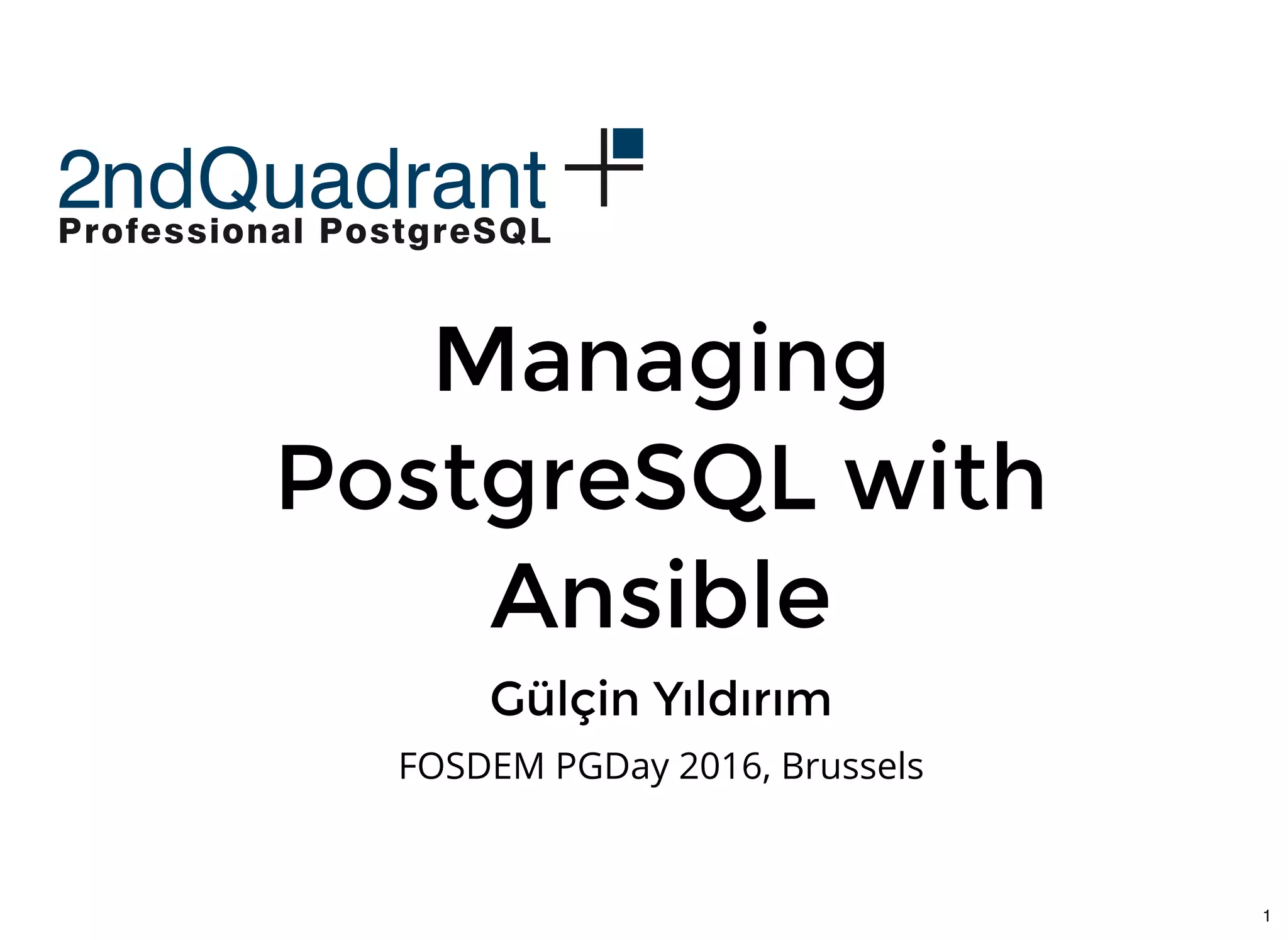 2ndQuadrant
Professional PostgreSQL

Managing PostgreSQL with Ansible

Gülçin Yıldırım

FOSDEM PGDay 2016, Brussels

1